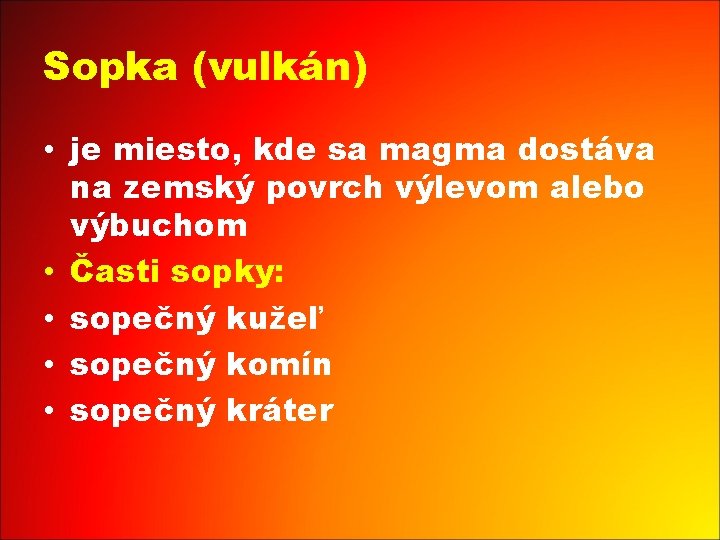 Sopka (vulkán)

• je miesto, kde sa magma dostáva na zemský povrch výlevom alebo výbuchom
• Časti sopky:
• sopečný kužeľ
• sopečný komín
• sopečný kráter